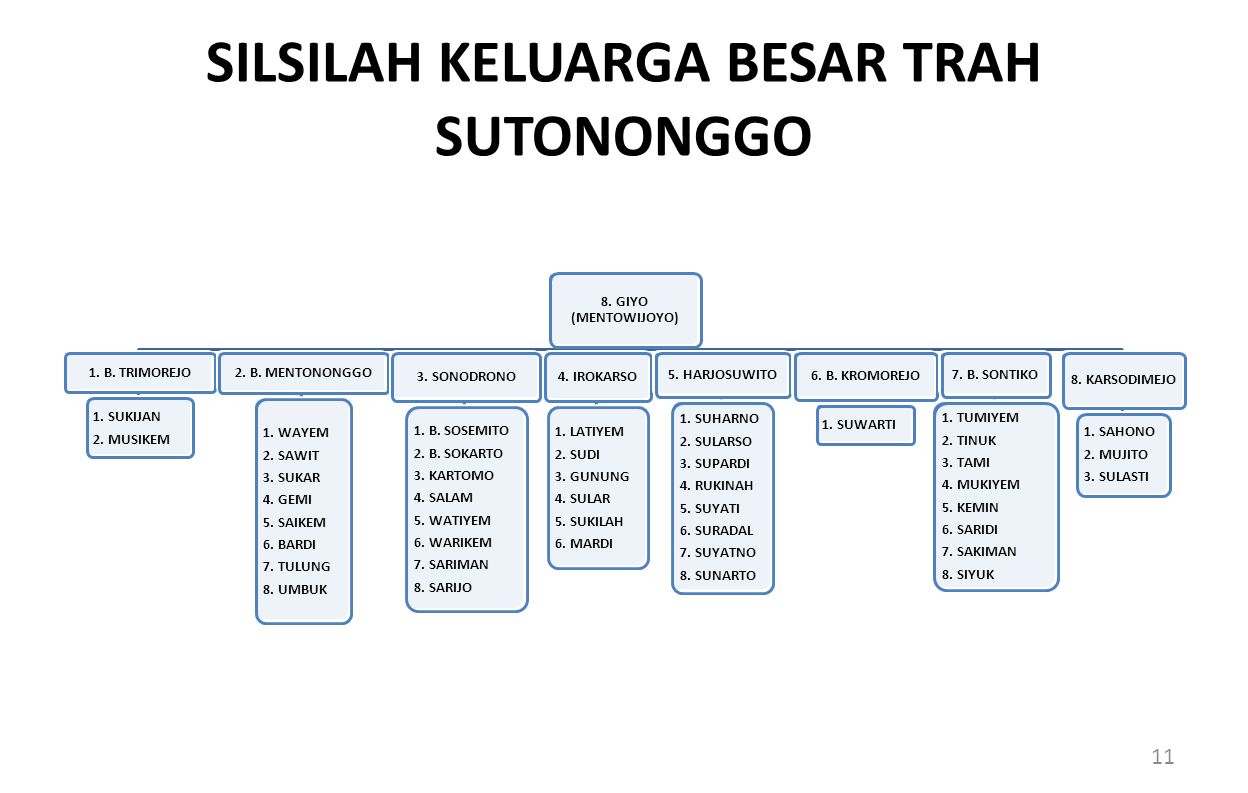 SILSILAH KELUARGA BESAR TRAH SUTONONGGO

8. GIYO (MENTOWIJOYO)

1. B. TRIMOREJO

1. SUKIJAN
2. MUSIKEM

2. B. MENTONONGGO

1. WAYEM
2. SAWIT
3. SUKAR
4. GEMI
5. SAIKEM
6. BARDI
7. TULUNG
8. UMBUK

3. SONODRONO

1. B. SOSEMITO
2. B. SOKARTO
3. KARTOMO
4. SALAM
5. WATIYEM
6. WARIKEM
7. SARIMAN
8. SARIJO

4. IROKARSO

1. LATIYEM
2. SUDI
3. GUNUNG
4. SULAR
5. SUKILAH
6. MARDI

5. HARJOSUWITO

1. SUHARNO
2. SULARSO
3. SUPARDI
4. RUKINAH
5. SUYATI
6. SURADAL
7. SUYATNO
8. SUNARTO

6. B. KROMOREJO

1. SUWARTI

7. B. SONTIKO

1. TUMIYEM
2. TINUK
3. TAMI
4. MUKIYEM
5. KEMIN
6. SARIDI
7. SAKIMAN
8. SIYUK

8. KARSODIMEJO

1. SAHONO
2. MUJITO
3. SULASTI

11